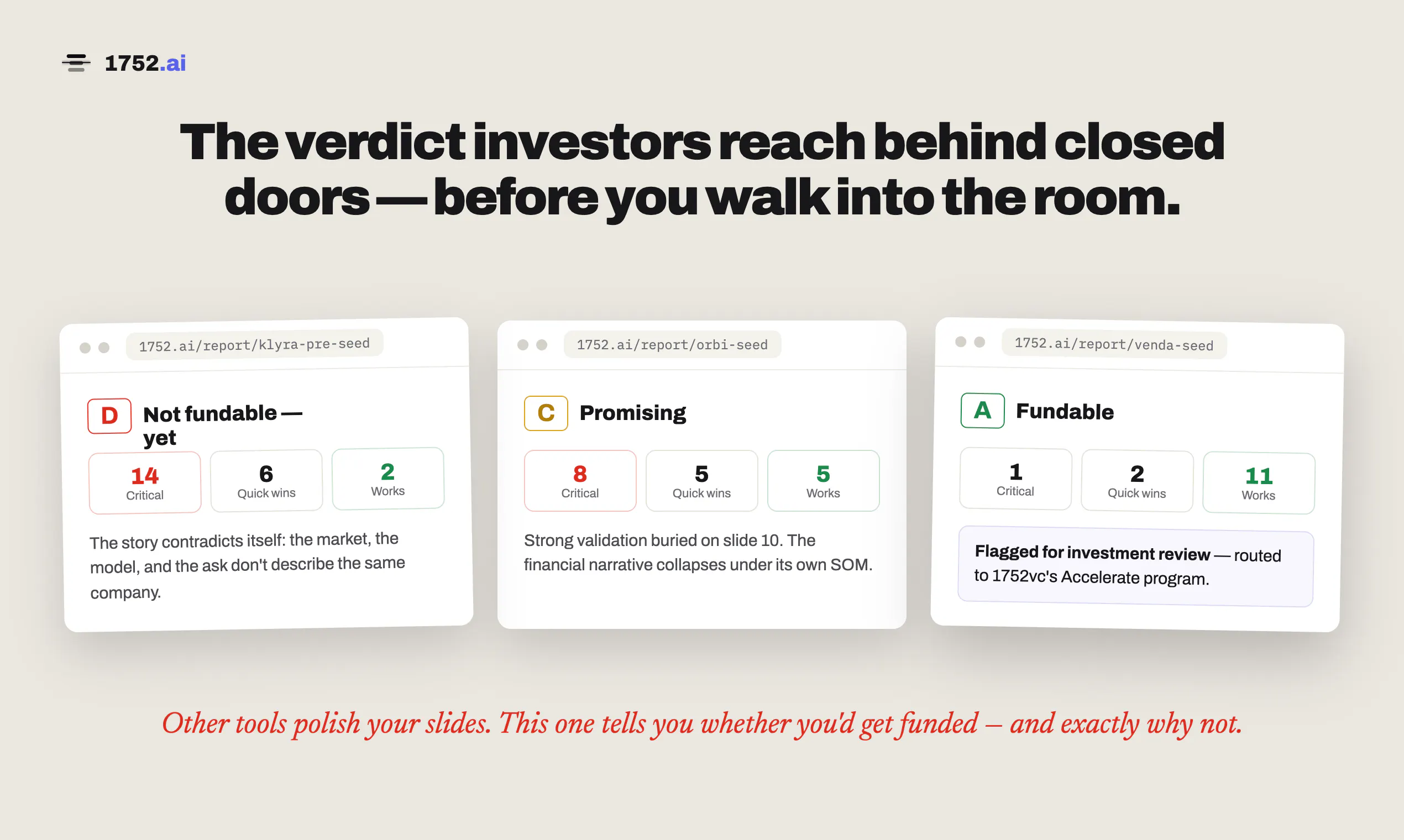 1752.ai

The verdict investors reach behind closed doors — before you walk into the room.

1752.ai/report/klyra-pre-seed

D Not fundable — yet

14 Critical

6 Quick wins

2 Works

The story contradicts itself: the market, the model, and the ask don't describe the same company.

1752.ai/report/orbi-seed

C Promising

8 Critical

5 Quick wins

5 Works

Strong validation buried on slide 10. The financial narrative collapses under its own SOM.

1752.ai/report/venda-seed

A Fundable

1 Critical

2 Quick wins

11 Works

Flagged for investment review — routed to 1752vc's Accelerate program.

Other tools polish your slides. This one tells you whether you'd get funded – and exactly why not.